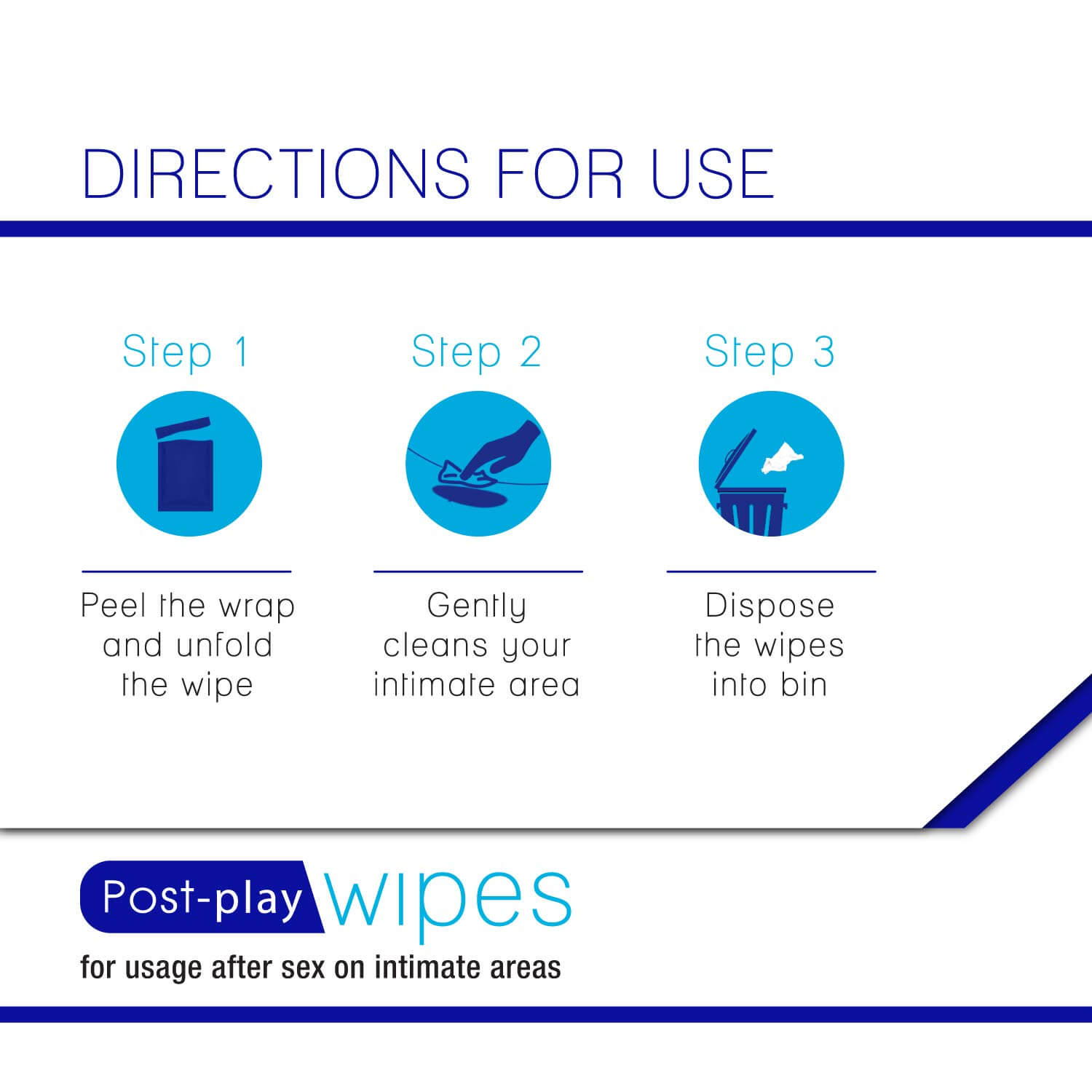 DIRECTIONS FOR USE

Step 1

Peel the wrap and unfold the wipe

Step 2

Gently cleans your intimate area

Step 3

Dispose the wipes into bin

Post-play wipes

for usage after sex on intimate areas